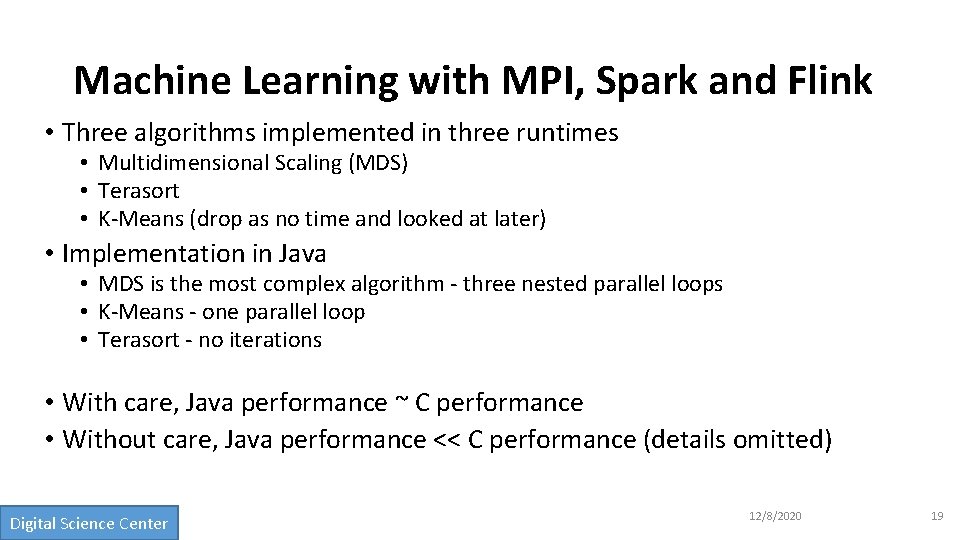 Machine Learning with MPI, Spark and Flink

• Three algorithms implemented in three runtimes
 • Multidimensional Scaling (MDS)
 • Terasort
 • K-Means (drop as no time and looked at later)

• Implementation in Java
 • MDS is the most complex algorithm - three nested parallel loops
 • K-Means - one parallel loop
 • Terasort - no iterations

• With care, Java performance ~ C performance
• Without care, Java performance << C performance (details omitted)

Digital Science Center

12/8/2020

19